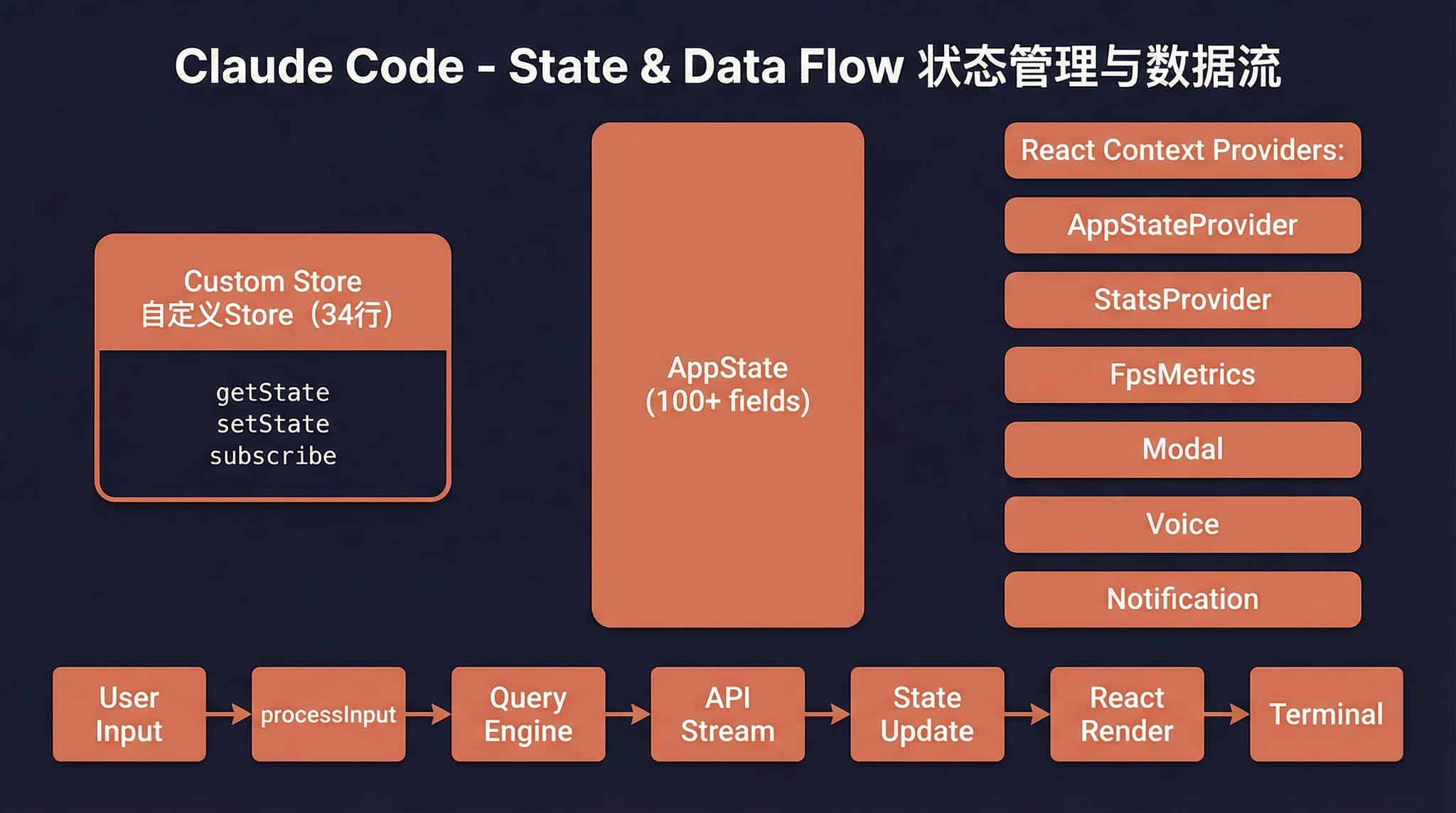 Claude Code - State & Data Flow 状态管理与数据流

Custom Store
自定义Store（34行）

getState
setState
subscribe

AppState
(100+ fields)

React Context Providers:

AppStateProvider

StatsProvider

FpsMetrics

Modal

Voice

Notification

User Input

processInput

Query Engine

API Stream

State Update

React Render

Terminal